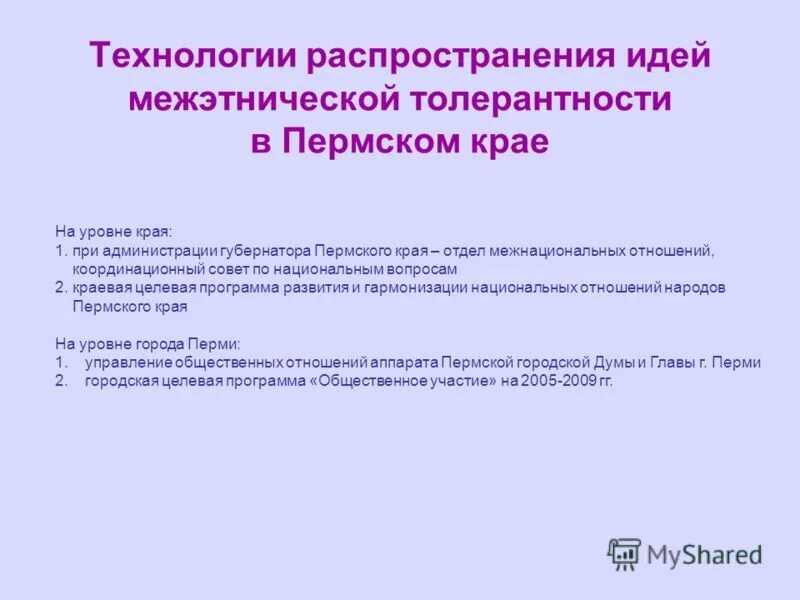 Технологии распространения идей межэтнической толерантности в Пермском крае

На уровне края:
1. при администрации губернатора Пермского края – отдел межнациональных отношений, координационный совет по национальным вопросам
2. краевая целевая программа развития и гармонизации национальных отношений народов Пермского края

На уровне города Перми:
1. управление общественных отношений аппарата Пермской городской Думы и Главы г. Перми
2. городская целевая программа «Общественное участие» на 2005-2009 гг.

MyShared